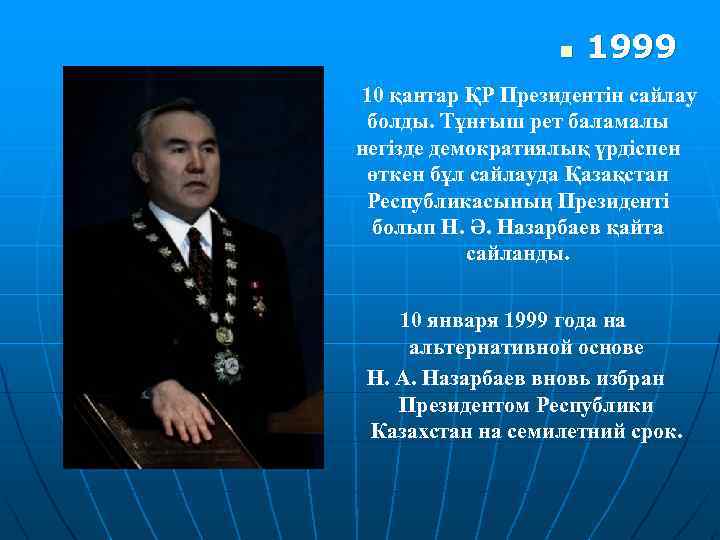 1999

10 қантар ҚР Президентін сайлау болды. Тұңғыш рет баламалы негізде демократиялық үрдіспен өткен бұл сайлауда Қазақстан Республикасының Президенті болып Н. Ә. Назарбаев қайта сайланды.

10 января 1999 года на альтернативной основе Н. А. Назарбаев вновь избран Президентом Республики Казахстан на семилетний срок.